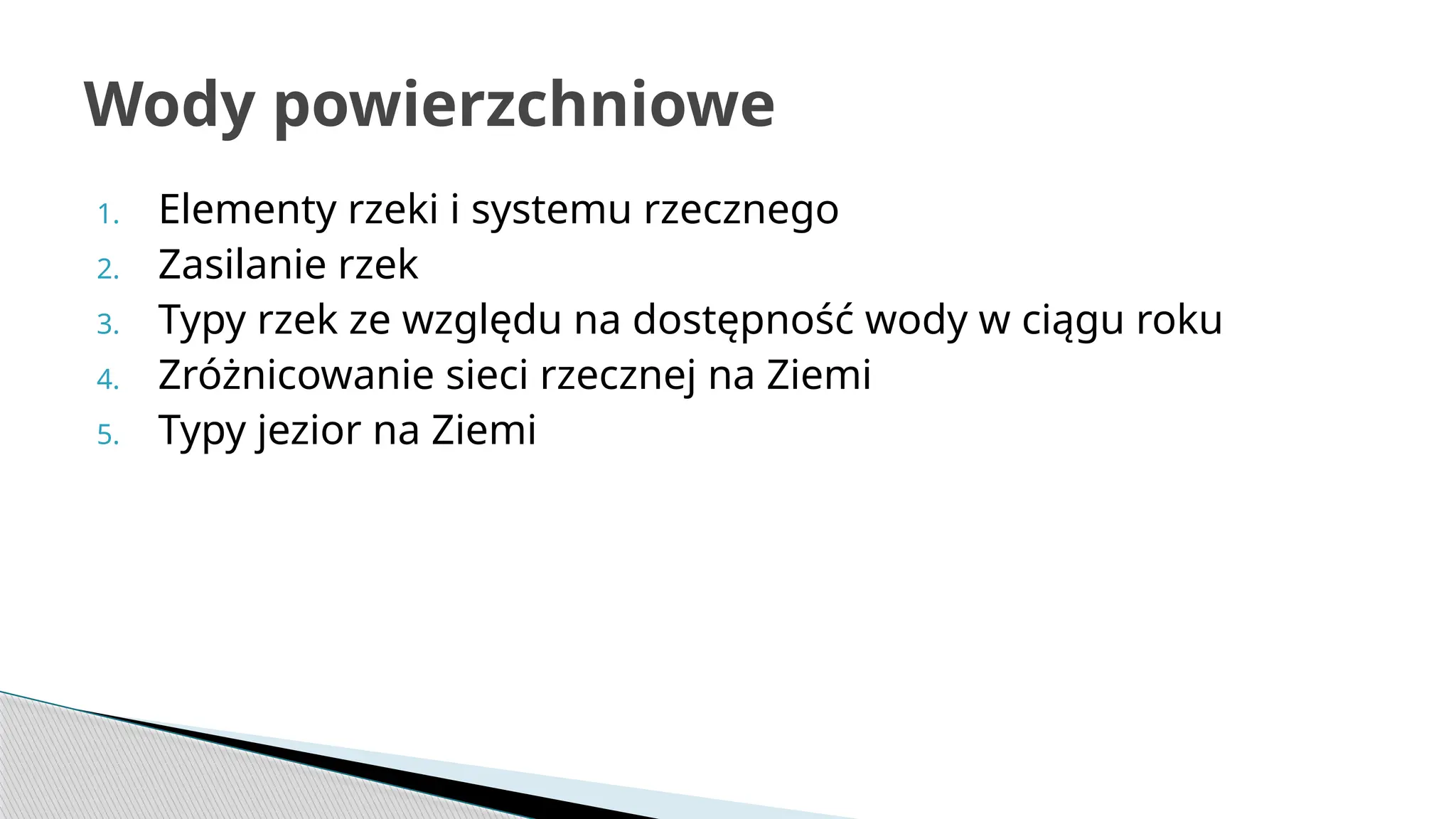 Wody powierzchniowe

1. Elementy rzeki i systemu rzecznego
2. Zasilanie rzek
3. Typy rzek ze względu na dostępność wody w ciągu roku
4. Zróżnicowanie sieci rzecznej na Ziemi
5. Typy jezior na Ziemi